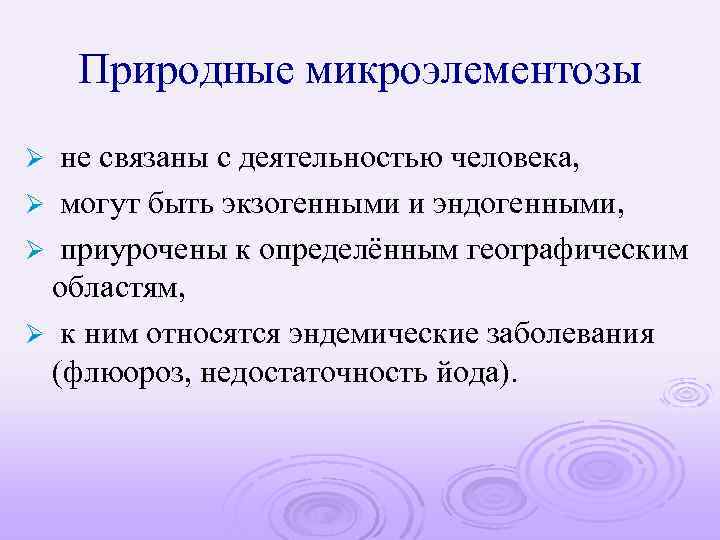 Природные микроэлементозы

➢ не связаны с деятельностью человека,

➢ могут быть экзогенными и эндогенными,

➢ приурочены к определённым географическим областям,

➢ к ним относятся эндемические заболевания (флюороз, недостаточность йода).